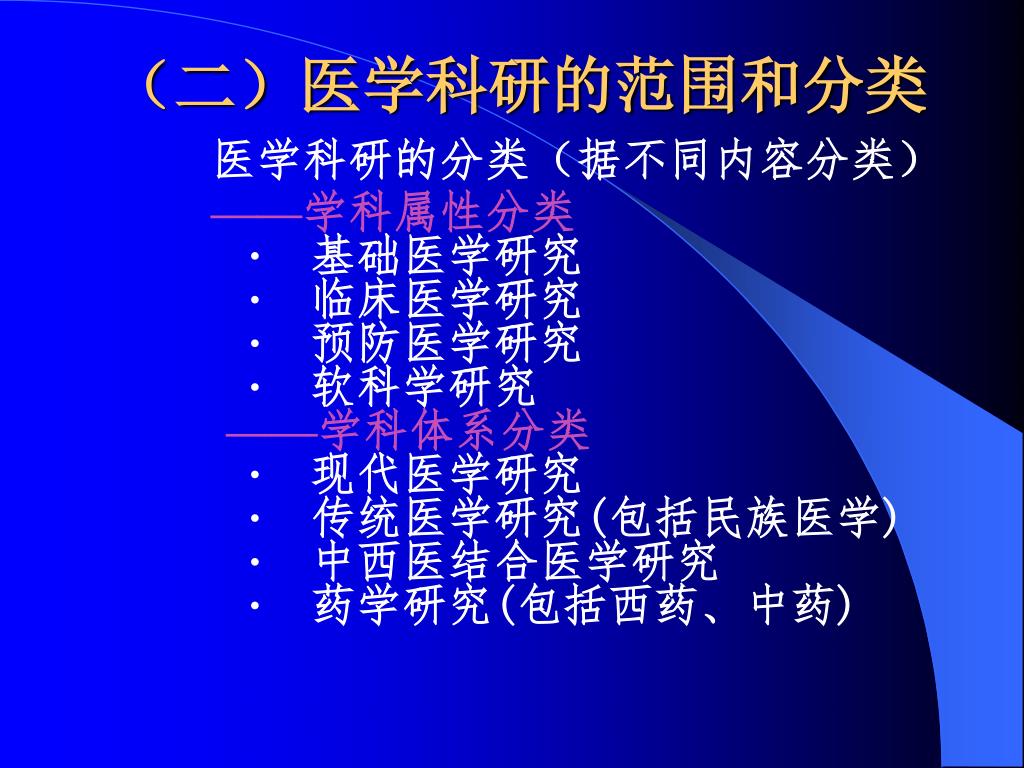 （二）医学科研的范围和分类

医学科研的分类（据不同内容分类）

——学科属性分类

· 基础医学研究
· 临床医学研究
· 预防医学研究
· 软科学研究

——学科体系分类

· 现代医学研究
· 传统医学研究(包括民族医学)
· 中西医结合医学研究
· 药学研究(包括西药、中药)